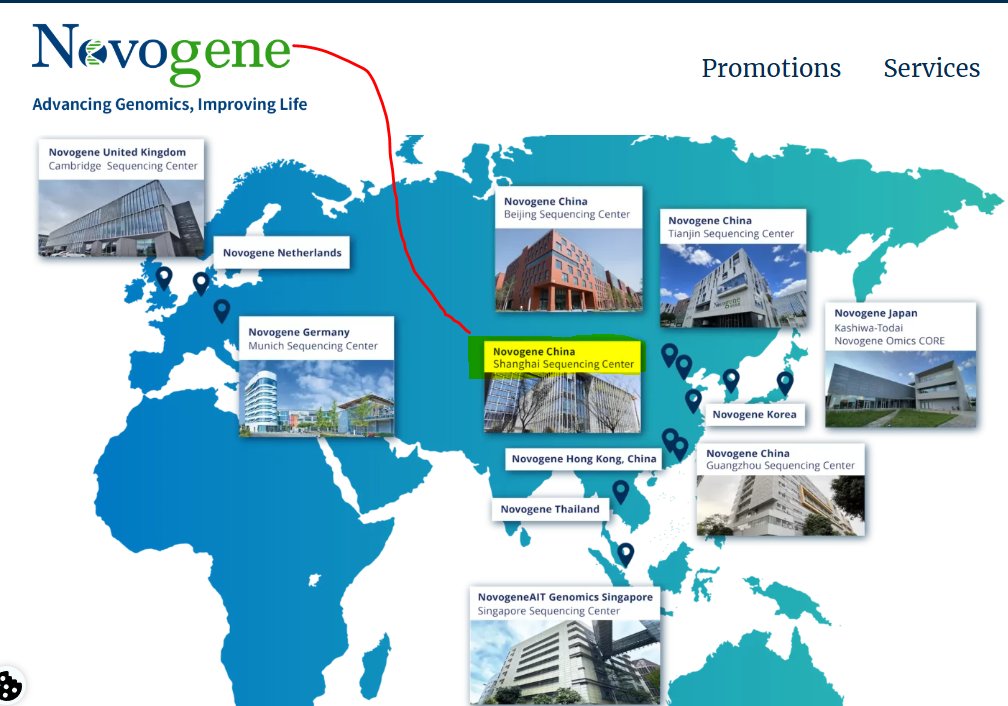 Novogene
Advancing Genomics, Improving Life

Promotions Services

Novogene United Kingdom
Cambridge Sequencing Center

Novogene Netherlands

Novogene Germany
Munich Sequencing Center

Novogene China
Beijing Sequencing Center

Novogene China
Tianjin Sequencing Center

Novogene Japan
Kashiwa-Todai
Novogene Omics CORE

Novogene China
Shanghai Sequencing Center

Novogene Korea

Novogene Hong Kong, China

Novogene China
Guangzhou Sequencing Center

Novogene Thailand

NovogeneAIT Genomics Singapore
Singapore Sequencing Center